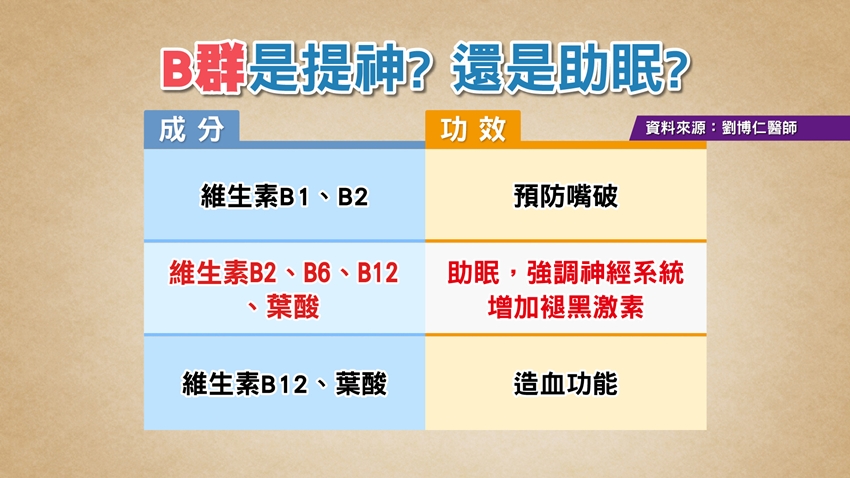 B群是提神? 還是助眠?

資料來源：劉博仁醫師

| 成分 | 功效 |
|---|---|
| 維生素B1、B2 | 預防嘴破 |
| 維生素B2、B6、B12、葉酸 | 助眠，強調神經系統增加褪黑激素 |
| 維生素B12、葉酸 | 造血功能 |